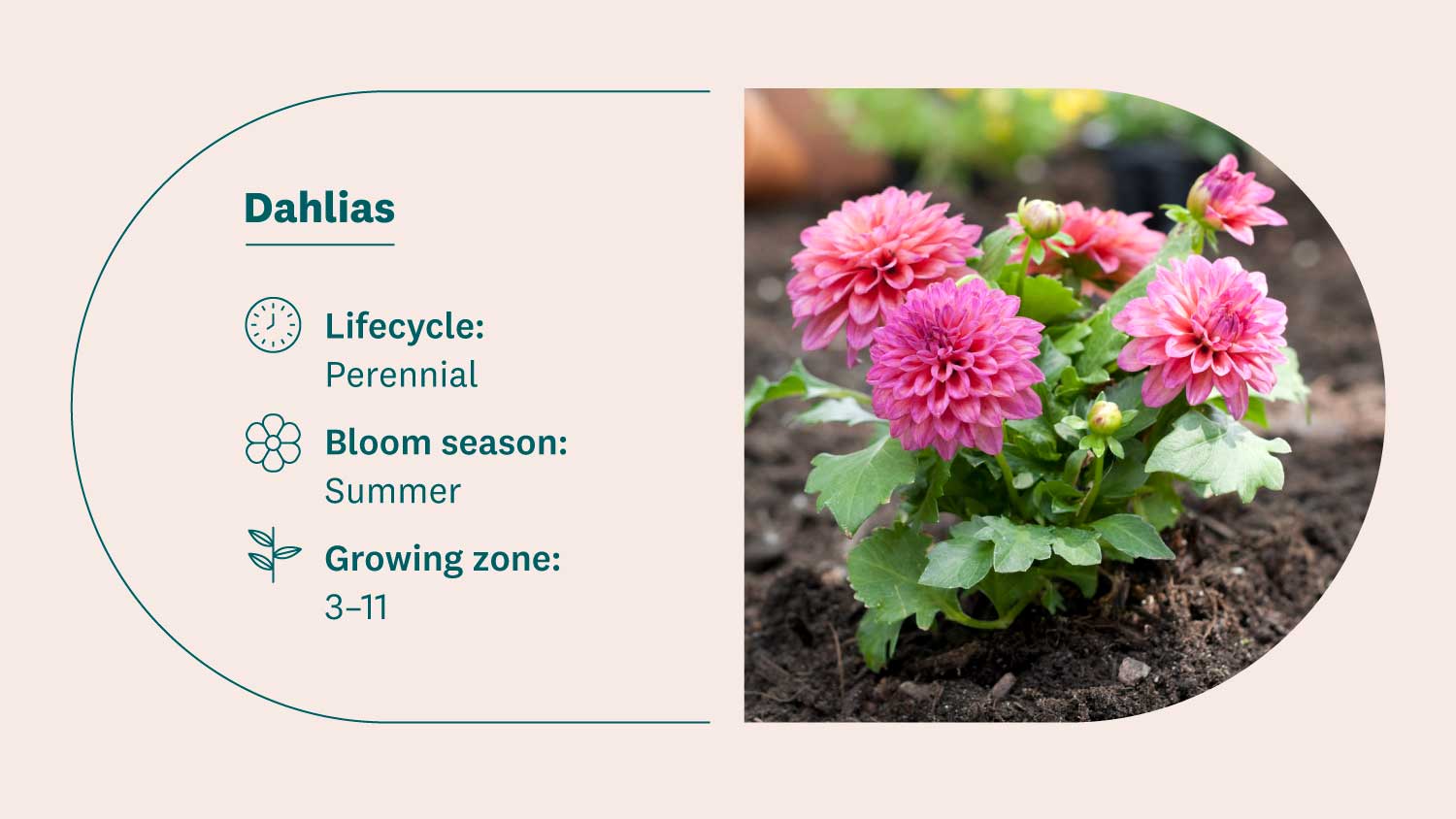 Dahlias

Lifecycle:
Perennial

Bloom season:
Summer

Growing zone:
3–11